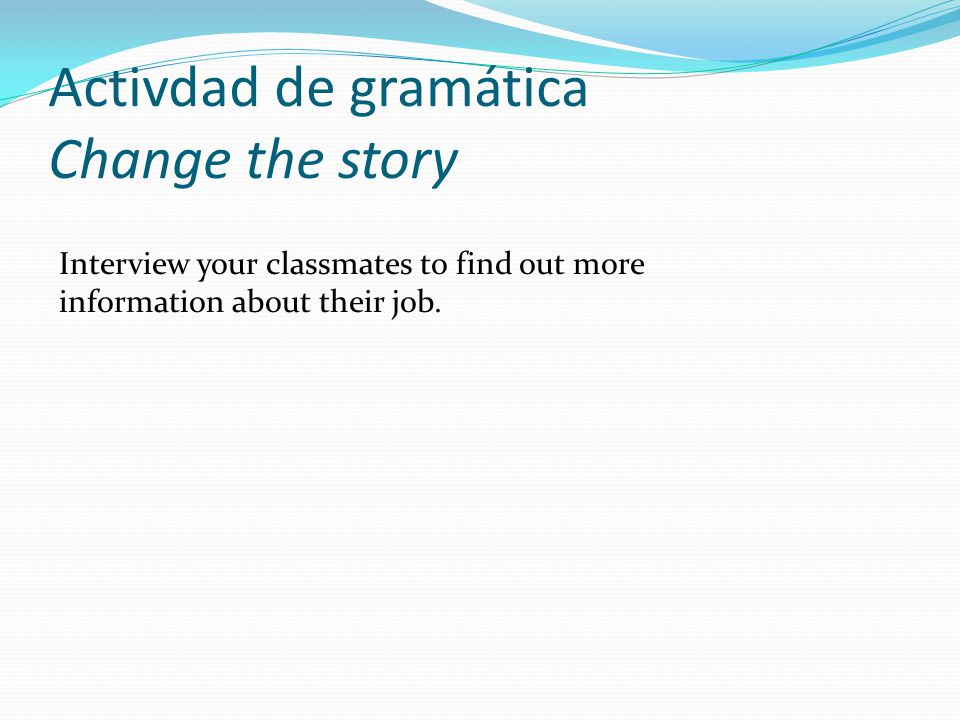 Activdad de gramática
Change the story

Interview your classmates to find out more information about their job.